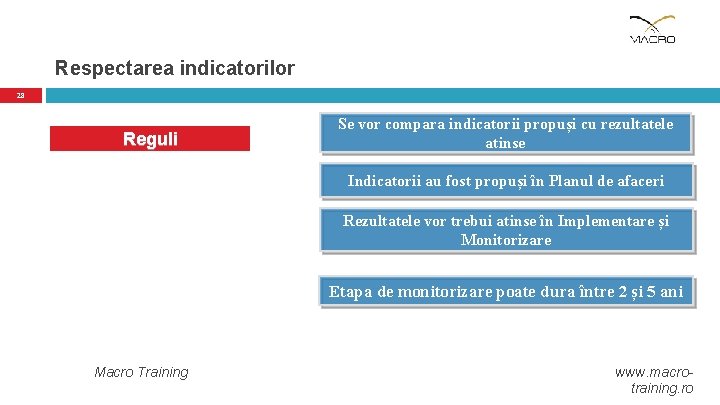 MACRO

Respectarea indicatorilor

28

Reguli

Se vor compara indicatorii propuși cu rezultatele atinse

Indicatorii au fost propuși în Planul de afaceri

Rezultatele vor trebui atinse în Implementare și Monitorizare

Etapa de monitorizare poate dura între 2 și 5 ani

Macro Training

www.macro-training.ro